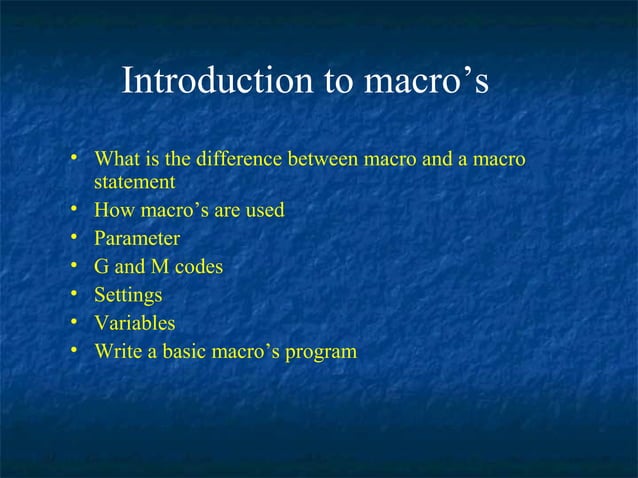 Introduction to macro's

• What is the difference between macro and a macro statement
• How macro's are used
• Parameter
• G and M codes
• Settings
• Variables
• Write a basic macro's program